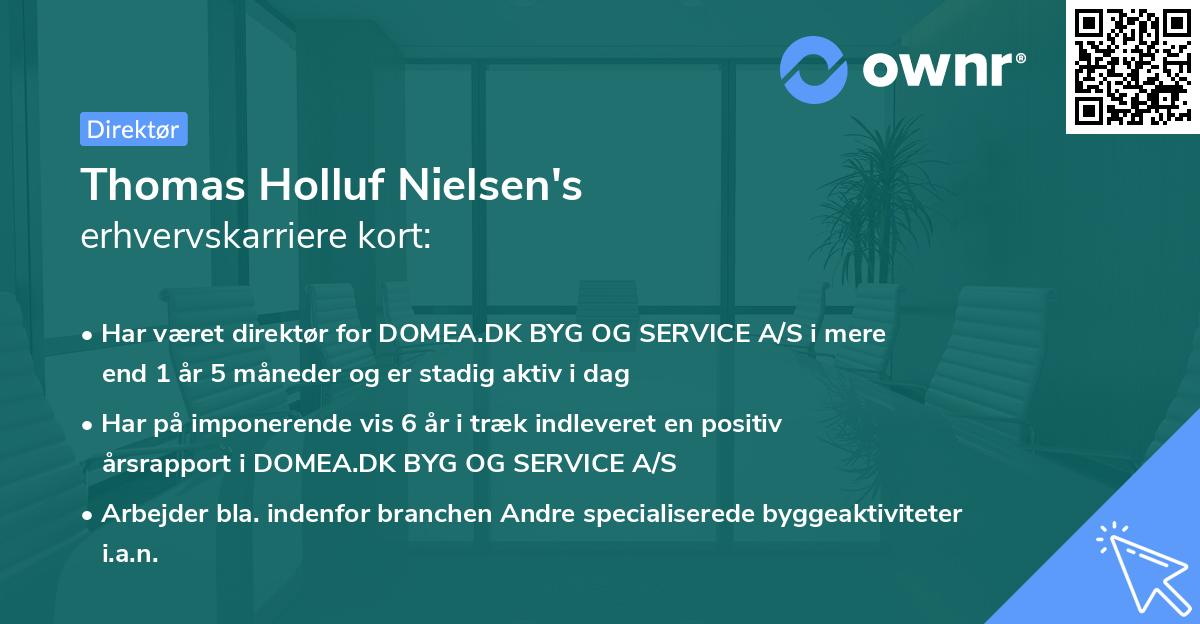 ownr®

Direktør

Thomas Holluf Nielsen's
erhvervskarriere kort:

• Har været direktør for DOMEA.DK BYG OG SERVICE A/S i mere end 1 år 5 måneder og er stadig aktiv i dag

• Har på imponerende vis 6 år i træk indleveret en positiv årsrapport i DOMEA.DK BYG OG SERVICE A/S

• Arbejder bla. indenfor branchen Andre specialiserede byggeaktiviteter i.a.n.